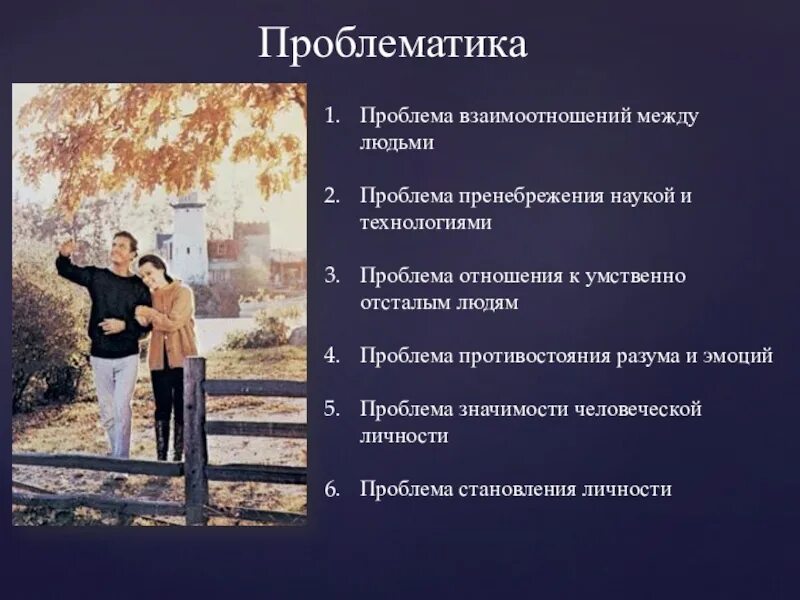 Проблематика

1. Проблема взаимоотношений между людьми

2. Проблема пренебрежения наукой и технологиями

3. Проблема отношения к умственно отсталым людям

4. Проблема противостояния разума и эмоций

5. Проблема значимости человеческой личности

6. Проблема становления личности